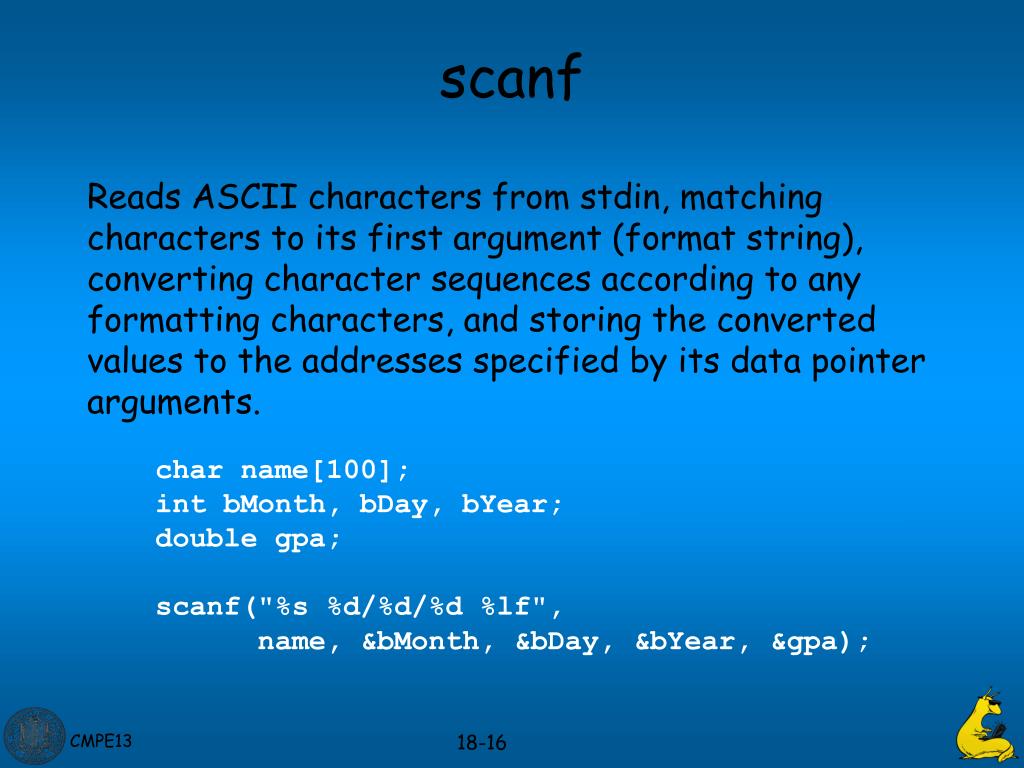 scanf

Reads ASCII characters from stdin, matching characters to its first argument (format string), converting character sequences according to any formatting characters, and storing the converted values to the addresses specified by its data pointer arguments.

char name[100];
int bMonth, bDay, bYear;
double gpa;

scanf("%s %d/%d/%d %lf",
      name, &bMonth, &bDay, &bYear, &gpa);

CMPE13

18-16